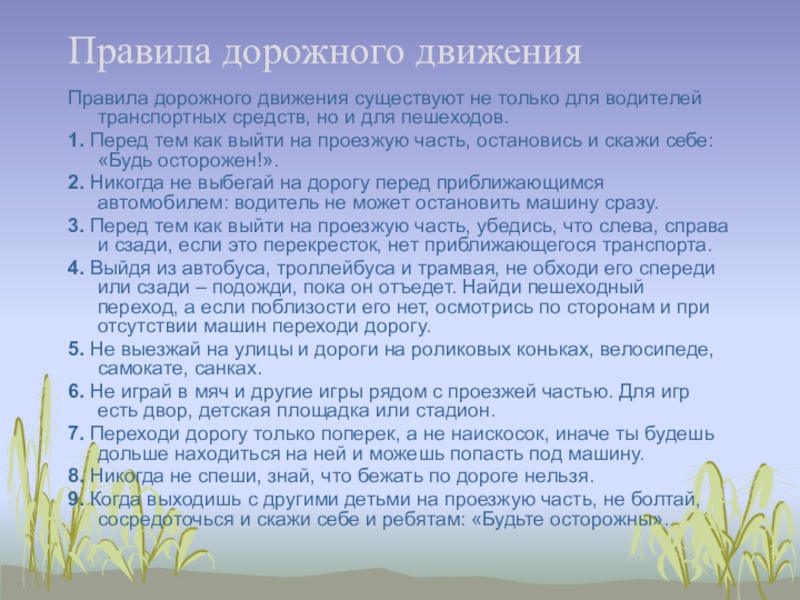 Правила дорожного движения

Правила дорожного движения существуют не только для водителей транспортных средств, но и для пешеходов.

1. Перед тем как выйти на проезжую часть, остановись и скажи себе: «Будь осторожен!».

2. Никогда не выбегай на дорогу перед приближающимся автомобилем: водитель не может остановить машину сразу.

3. Перед тем как выйти на проезжую часть, убедись, что слева, справа и сзади, если это перекресток, нет приближающегося транспорта.

4. Выйдя из автобуса, троллейбуса и трамвая, не обходи его спереди или сзади – подожди, пока он отъедет. Найди пешеходный переход, а если поблизости его нет, осмотрись по сторонам и при отсутствии машин переходи дорогу.

5. Не выезжай на улицы и дороги на роликовых коньках, велосипеде, самокате, санках.

6. Не играй в мяч и другие игры рядом с проезжей частью. Для игр есть двор, детская площадка или стадион.

7. Переходи дорогу только поперек, а не наискосок, иначе ты будешь дольше находиться на ней и можешь попасть под машину.

8. Никогда не спеши, знай, что бежать по дороге нельзя.

9. Когда выходишь с другими детьми на проезжую часть, не болтай, сосредоточься и скажи себе и ребятам: «Будьте осторожны».